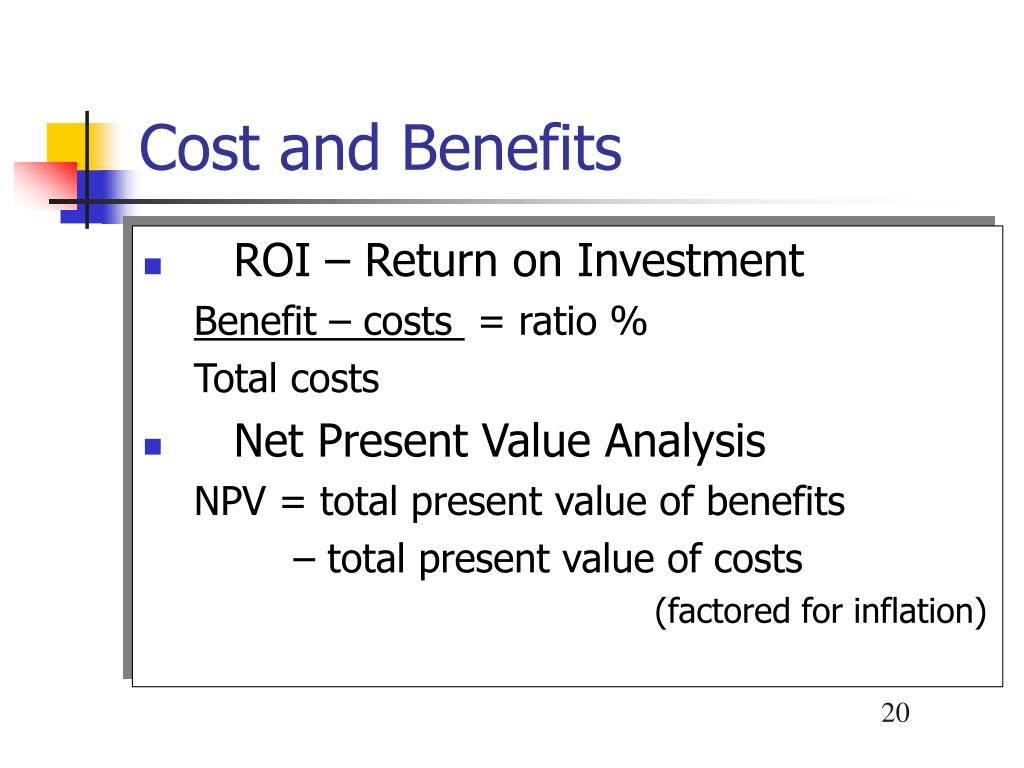 Cost and Benefits

ROI – Return on Investment

Benefit – costs = ratio %
Total costs

Net Present Value Analysis

NPV = total present value of benefits
– total present value of costs
(factored for inflation)

20